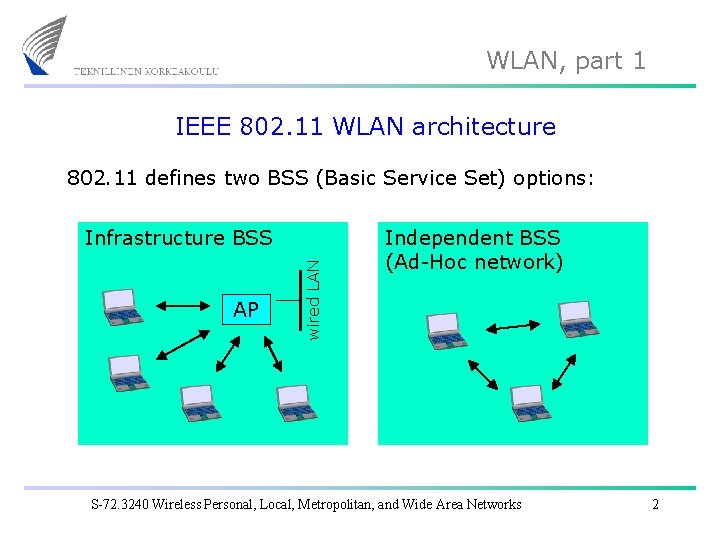 TEKNILLINEN KORKEAKOULU

WLAN, part 1

IEEE 802.11 WLAN architecture

802.11 defines two BSS (Basic Service Set) options:

Infrastructure BSS

AP

wired LAN

Independent BSS (Ad-Hoc network)

S-72.3240 Wireless Personal, Local, Metropolitan, and Wide Area Networks

2